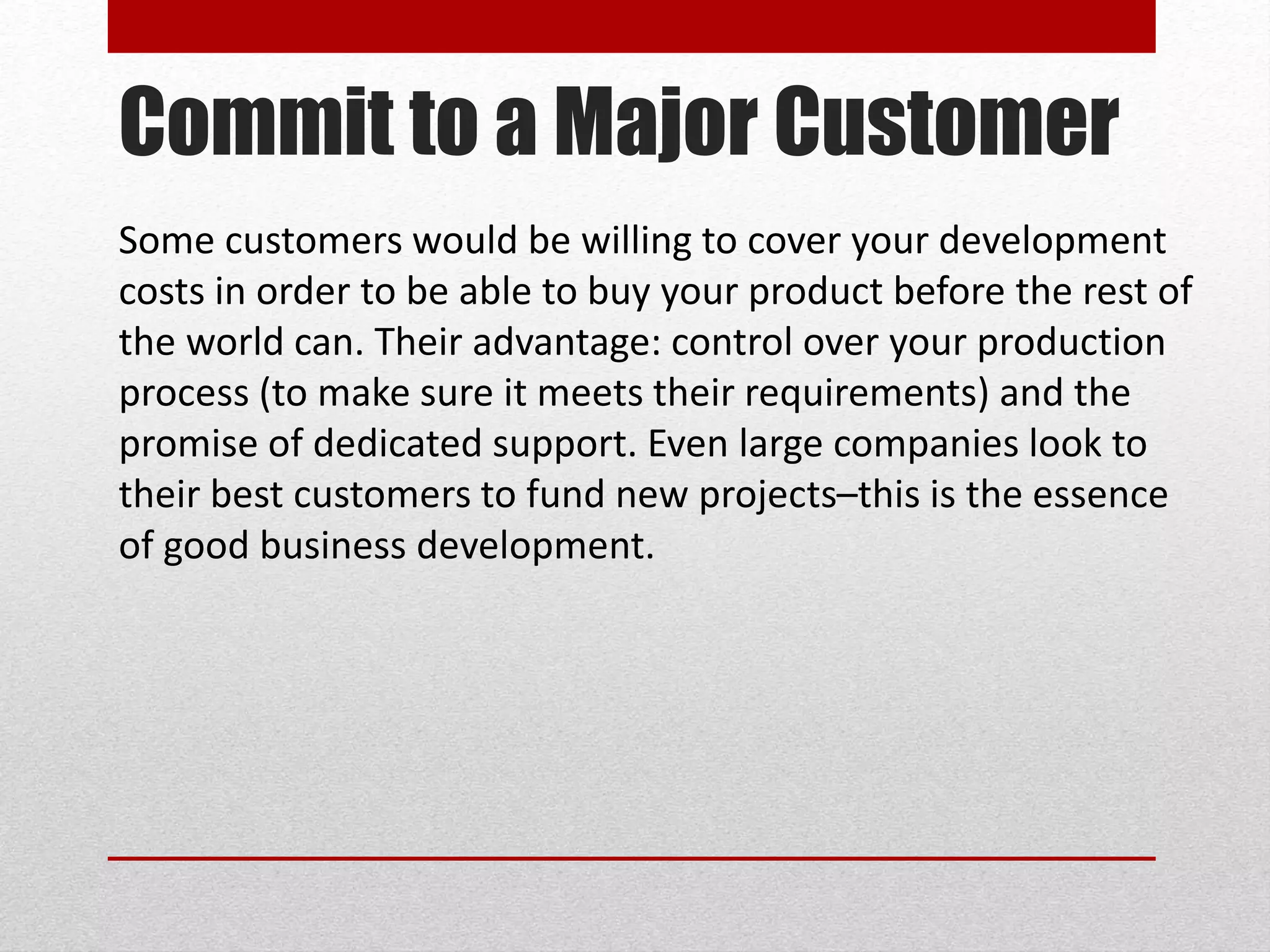 Commit to a Major Customer

Some customers would be willing to cover your development costs in order to be able to buy your product before the rest of the world can. Their advantage: control over your production process (to make sure it meets their requirements) and the promise of dedicated support. Even large companies look to their best customers to fund new projects–this is the essence of good business development.